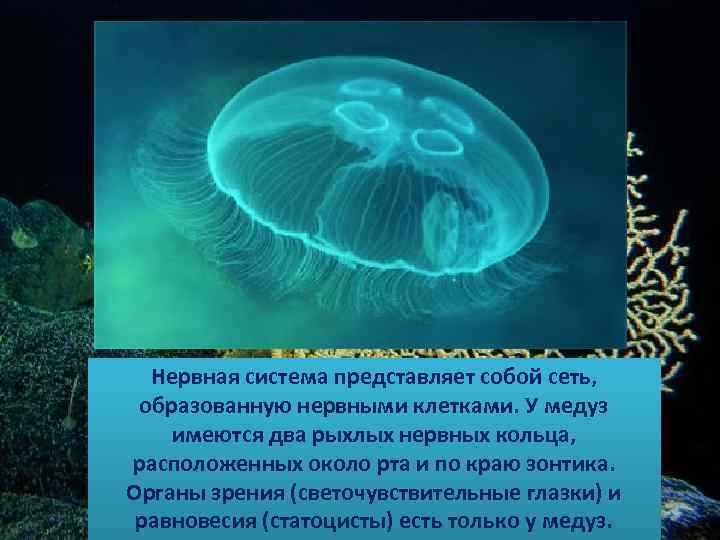 Нервная система представляет собой сеть, образованную нервными клетками. У медуз имеются два рыхлых нервных кольца, расположенных около рта и по краю зонтика. Органы зрения (светочувствительные глазки) и равновесия (статоцисты) есть только у медуз.